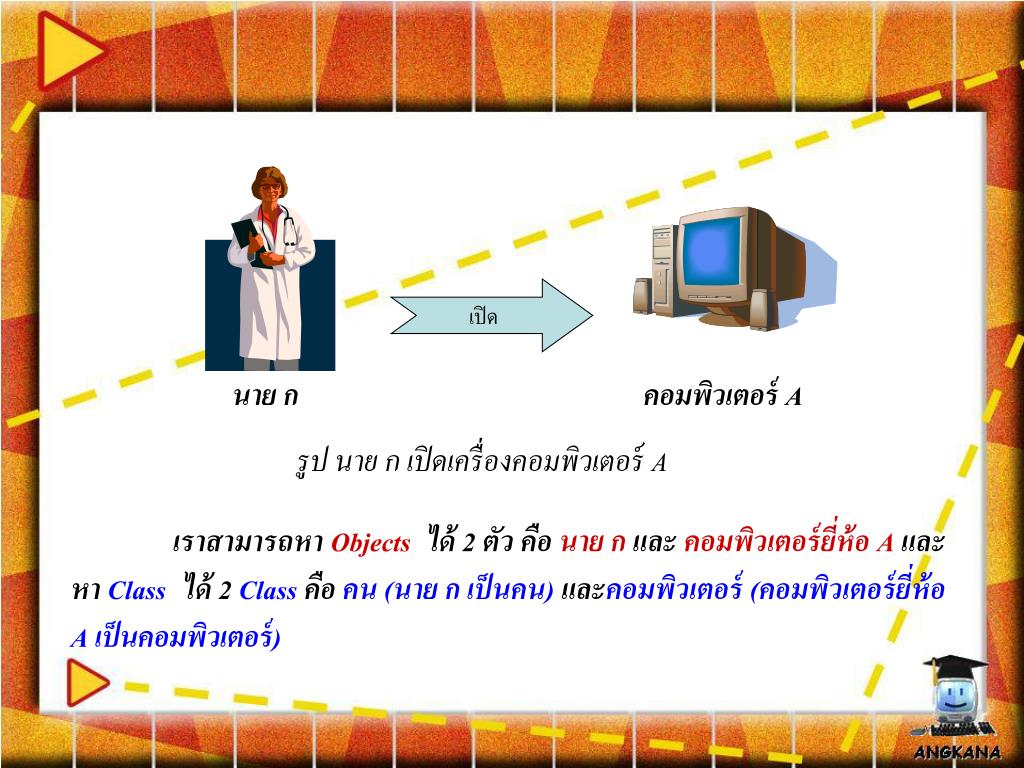 เปิด

นาย ก

คอมพิวเตอร์ A

รูป นาย ก เปิดเครื่องคอมพิวเตอร์ A

เราสามารถหา Objects ได้ 2 ตัว คือ นาย ก และ คอมพิวเตอร์ยี่ห้อ A และหา Class ได้ 2 Class คือ คน (นาย ก เป็นคน) และคอมพิวเตอร์ (คอมพิวเตอร์ยี่ห้อ A เป็นคอมพิวเตอร์)

ANGKANA